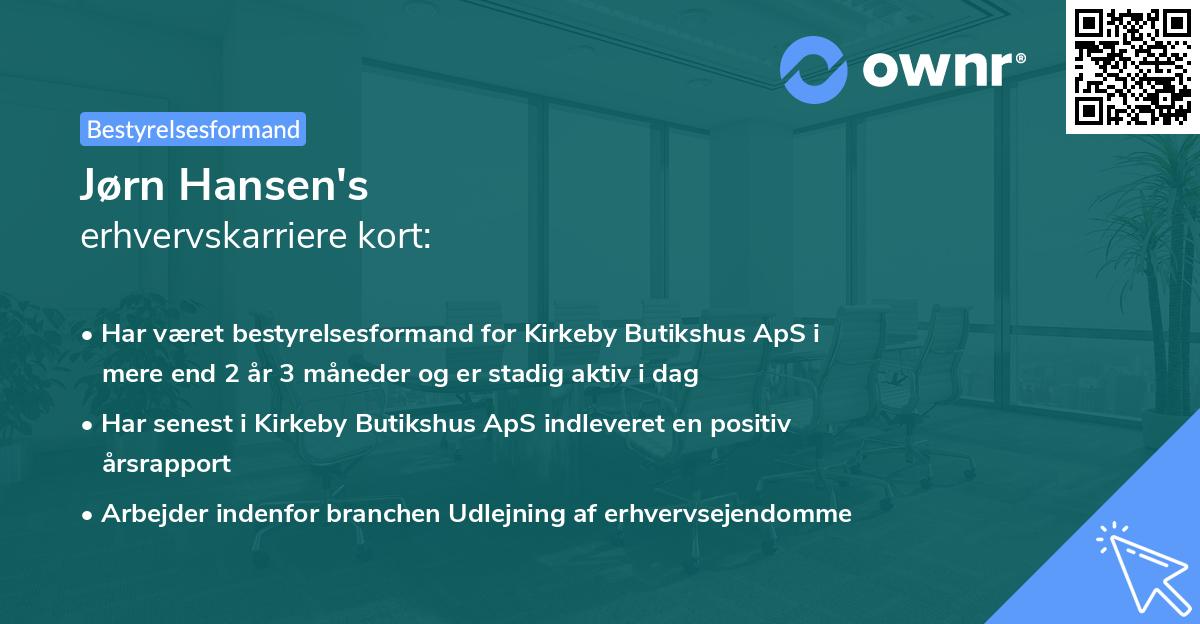 ownr®

Bestyrelsesformand

Jørn Hansen's
erhvervskarriere kort:

• Har været bestyrelsesformand for Kirkeby Butikshus ApS i mere end 2 år 3 måneder og er stadig aktiv i dag
• Har senest i Kirkeby Butikshus ApS indleveret en positiv årsrapport
• Arbejder indenfor branchen Udlejning af erhvervsejendomme